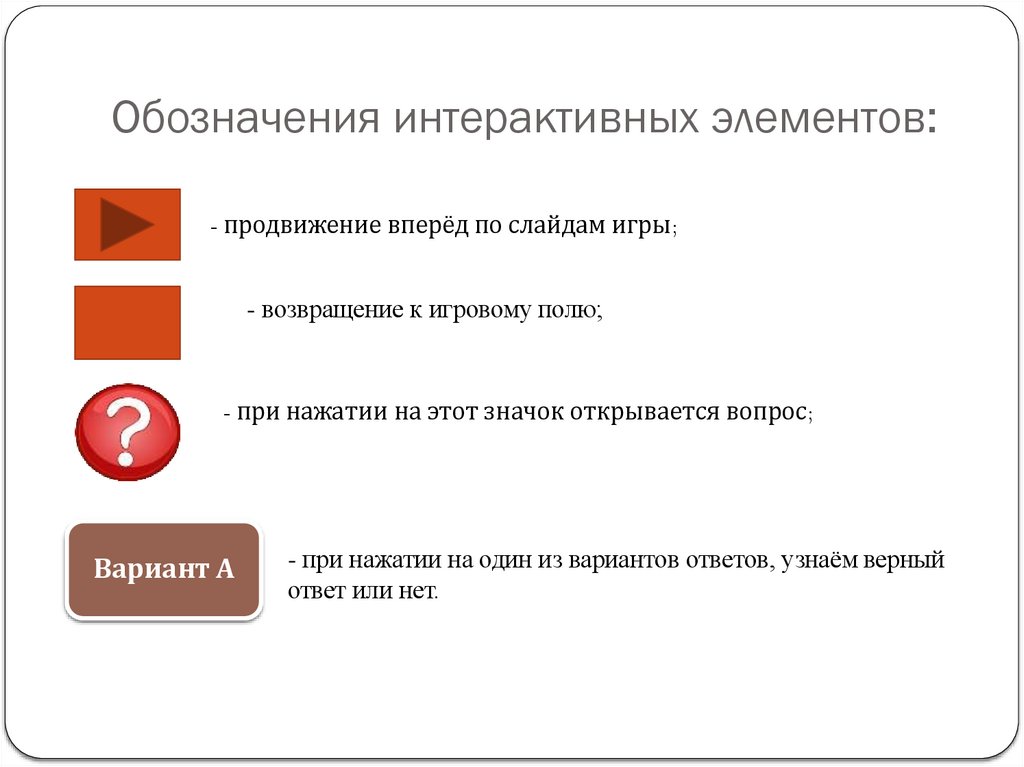 Обозначения интерактивных элементов:

- продвижение вперёд по слайдам игры;

- возвращение к игровому полю;

?

- при нажатии на этот значок открывается вопрос;

Вариант А

- при нажатии на один из вариантов ответов, узнаём верный ответ или нет.